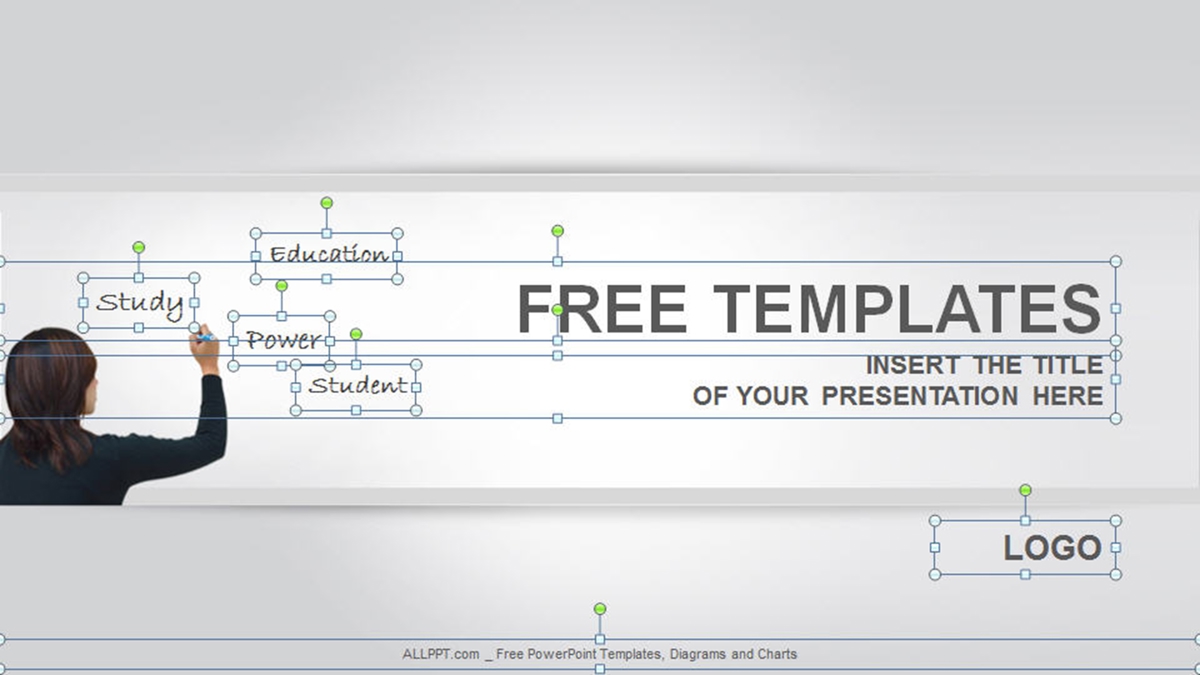 Education
Study
Power
Student

FREE TEMPLATES
INSERT THE TITLE
OF YOUR PRESENTATION HERE

LOGO

ALLPPT.com _ Free PowerPoint Templates, Diagrams and Charts